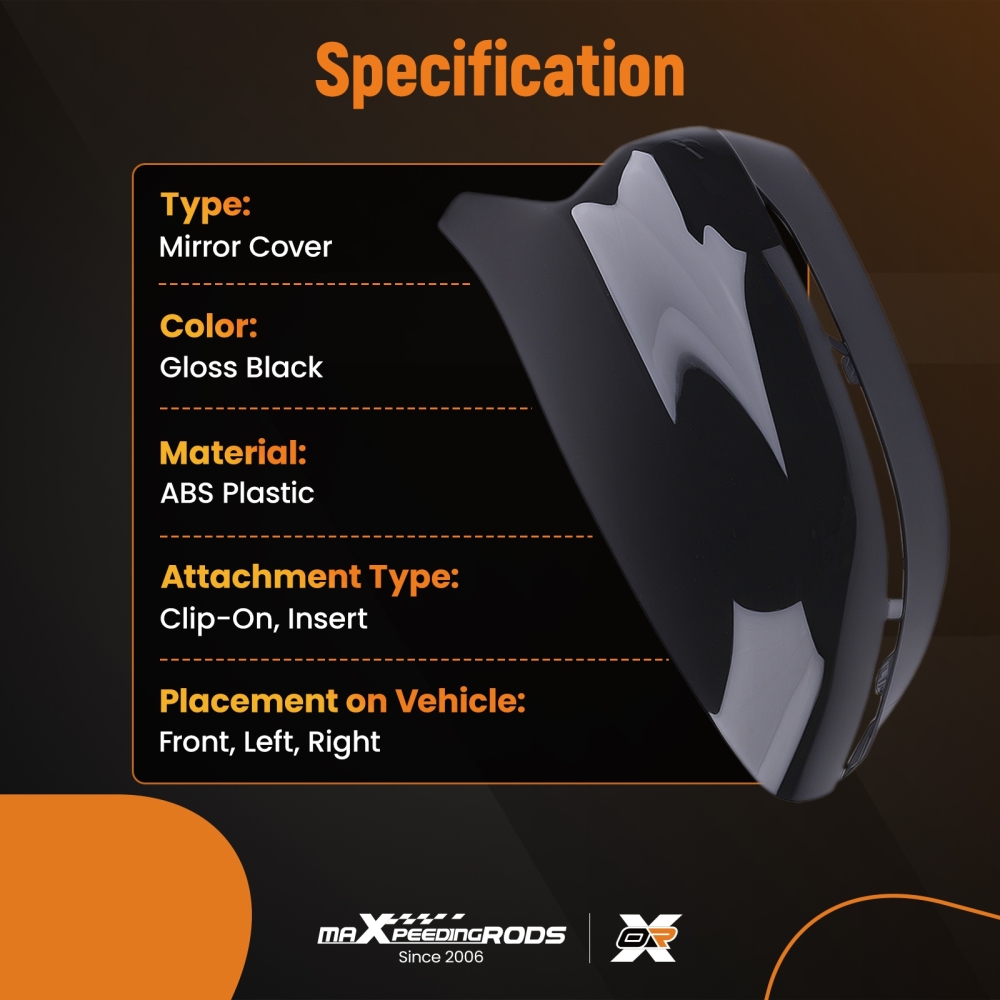 Specification

Type:
Mirror Cover

Color:
Gloss Black

Material:
ABS Plastic

Attachment Type:
Clip-On, Insert

Placement on Vehicle:
Front, Left, Right

maXpeedingRODS
Since 2006

OR